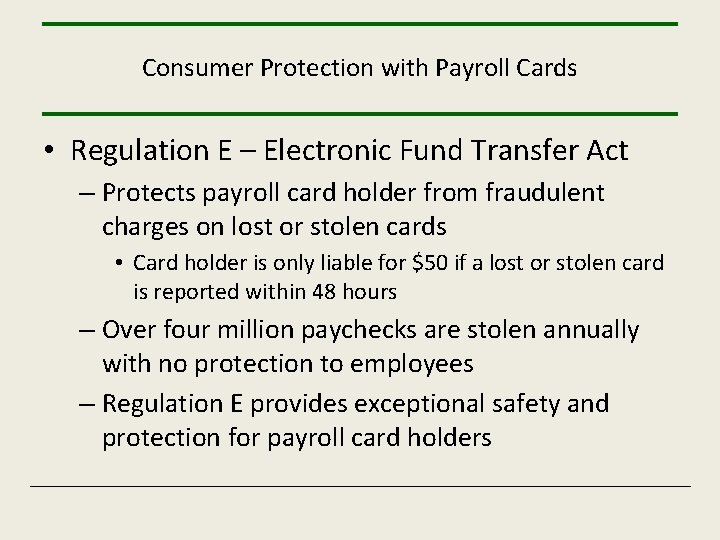 Consumer Protection with Payroll Cards

• Regulation E – Electronic Fund Transfer Act
– Protects payroll card holder from fraudulent charges on lost or stolen cards
• Card holder is only liable for \$50 if a lost or stolen card is reported within 48 hours
– Over four million paychecks are stolen annually with no protection to employees
– Regulation E provides exceptional safety and protection for payroll card holders